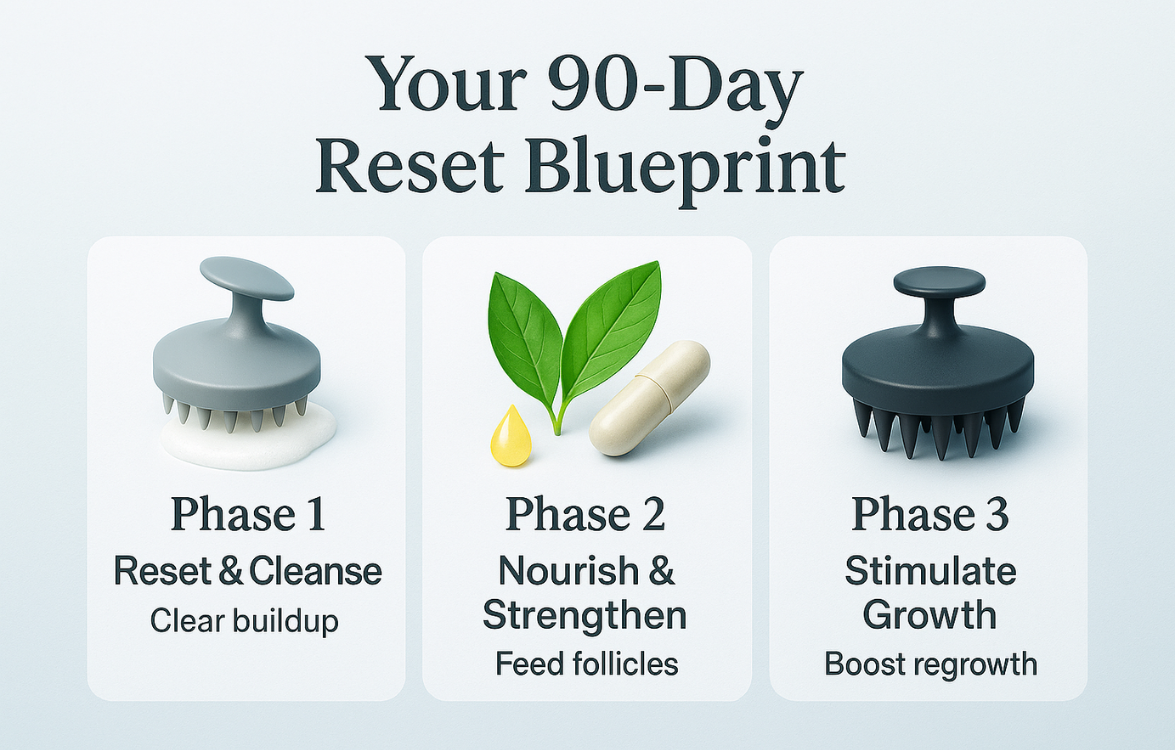 Your 90-Day Reset Blueprint

Phase 1
Reset & Cleanse
Clear buildup

Phase 2
Nourish & Strengthen
Feed follicles

Phase 3
Stimulate Growth
Boost regrowth